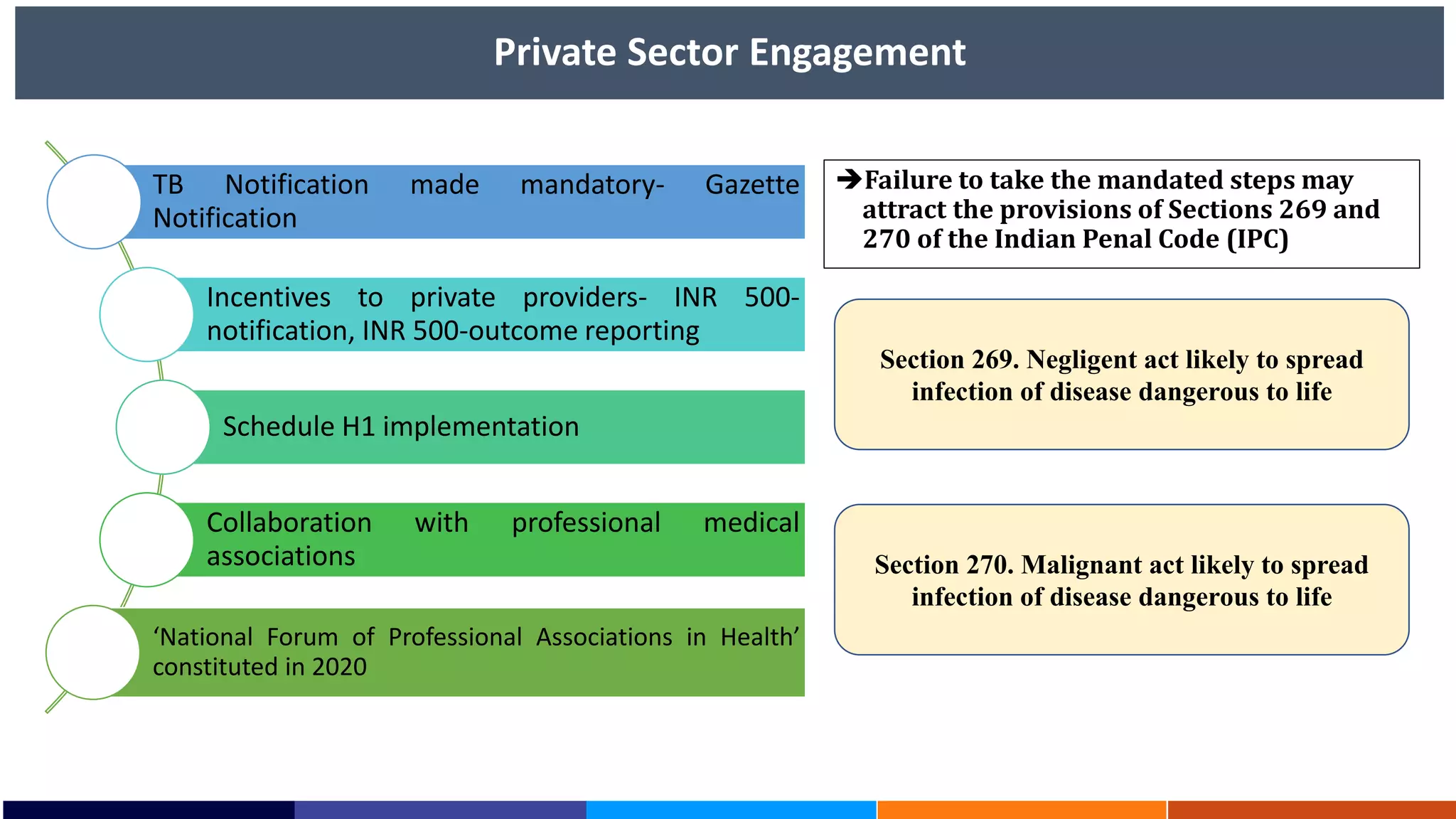 Private Sector Engagement

TB Notification made mandatory- Gazette Notification

Incentives to private providers- INR 500-notification, INR 500-outcome reporting

Schedule H1 implementation

Collaboration with professional medical associations

‘National Forum of Professional Associations in Health’ constituted in 2020

➔Failure to take the mandated steps may attract the provisions of Sections 269 and 270 of the Indian Penal Code (IPC)

Section 269. Negligent act likely to spread infection of disease dangerous to life

Section 270. Malignant act likely to spread infection of disease dangerous to life